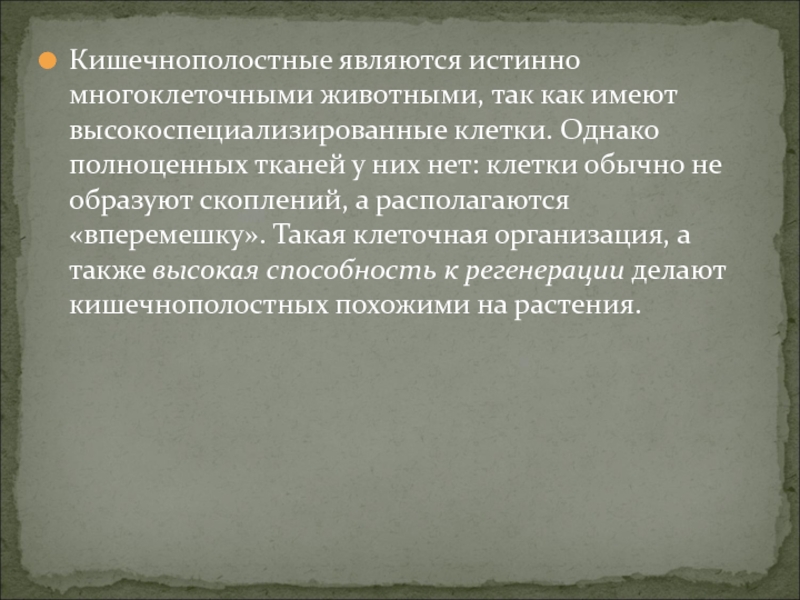 Кишечнополостные являются истинно многоклеточными животными, так как имеют высокоспециализированные клетки. Однако полноценных тканей у них нет: клетки обычно не образуют скоплений, а располагаются «вперемешку». Такая клеточная организация, а также высокая способность к регенерации делают кишечнополостных похожими на растения.